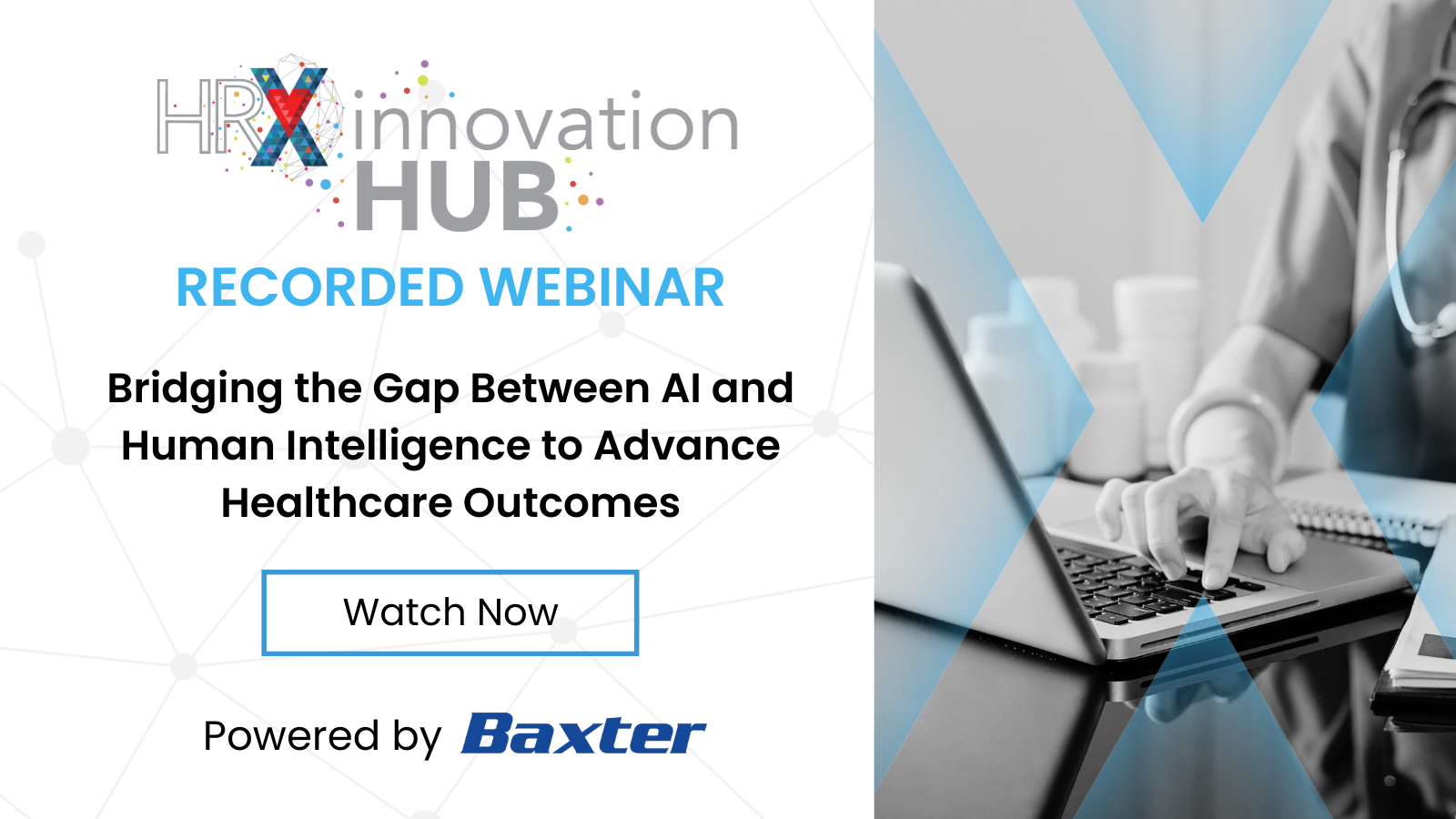 HRX innovation HUB

RECORDED WEBINAR

Bridging the Gap Between AI and Human Intelligence to Advance Healthcare Outcomes

Watch Now

Powered by Baxter